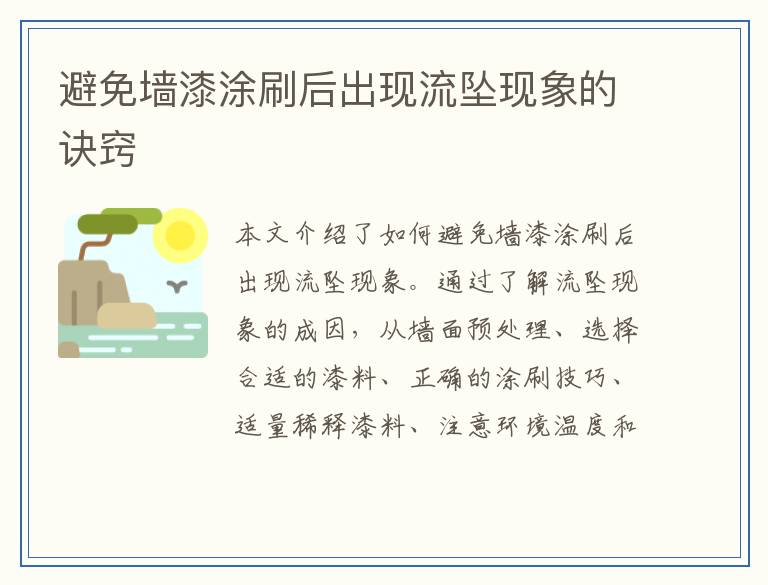 避免墙漆涂刷后出现流坠现象的诀窍

本文介绍了如何避免墙漆涂刷后出现流坠现象。通过了解流坠现象的成因，从墙面预处理、选择合适的漆料、正确的涂刷技巧、适量稀释漆料、注意环境温度和